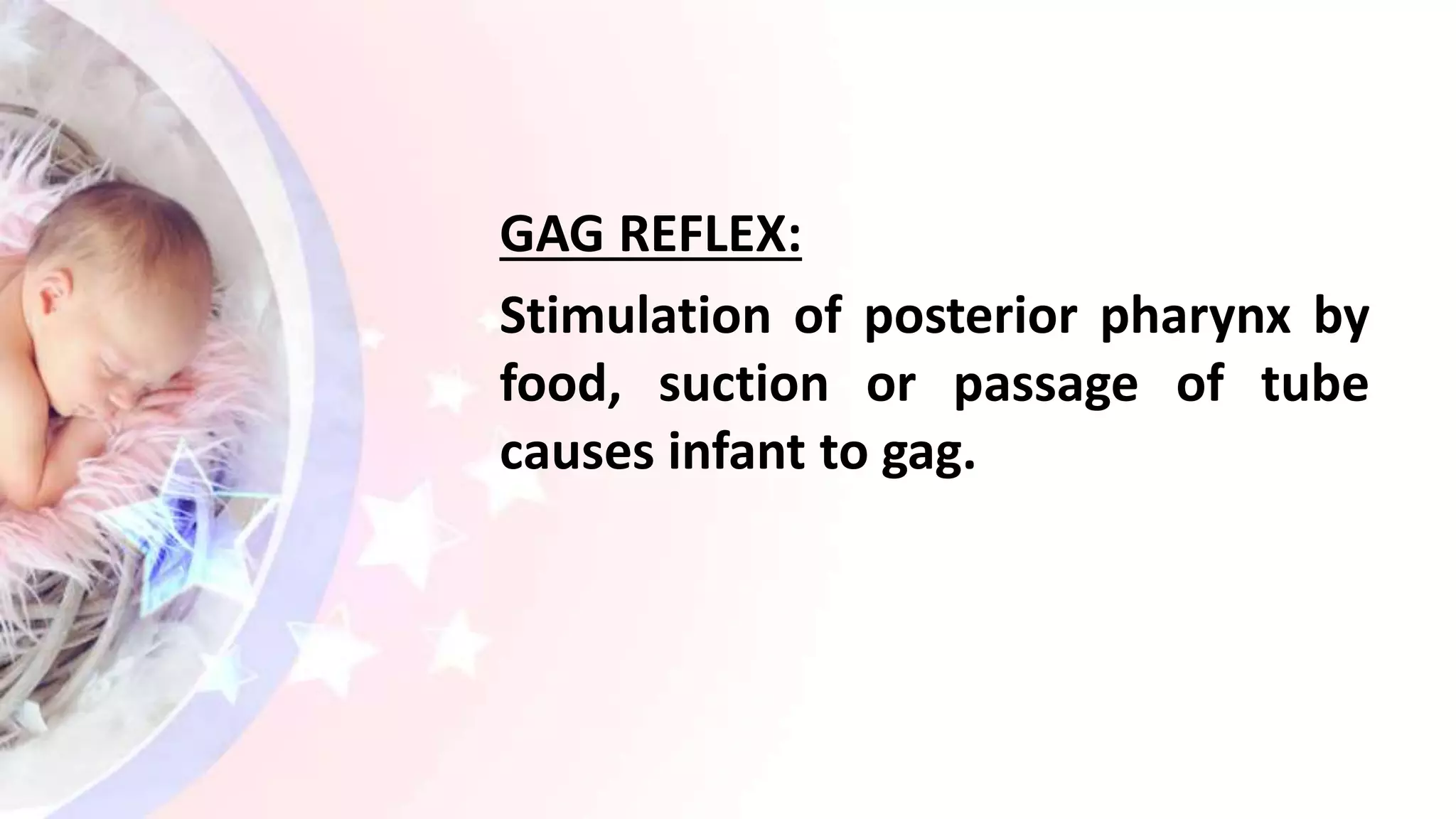 GAG REFLEX:

Stimulation of posterior pharynx by food, suction or passage of tube causes infant to gag.